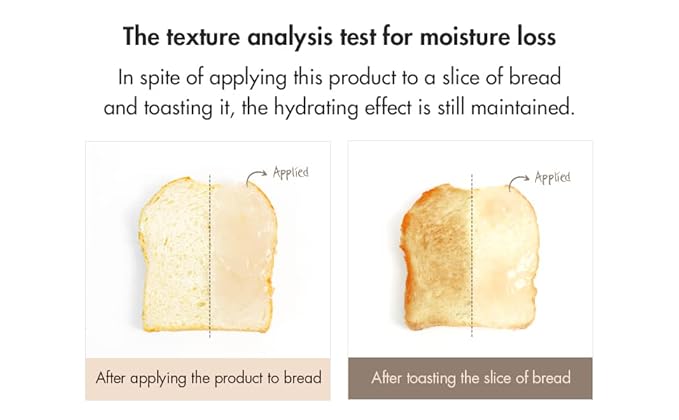 The texture analysis test for moisture loss

In spite of applying this product to a slice of bread and toasting it, the hydrating effect is still maintained.

Applied

After applying the product to bread

Applied

After toasting the slice of bread